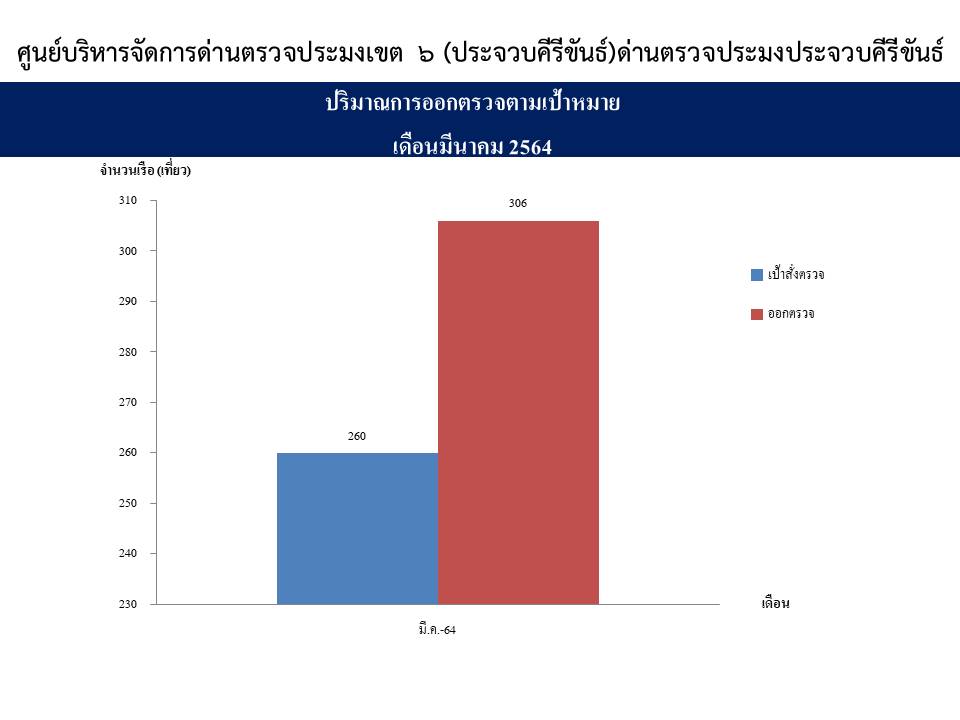 ศูนย์บริหารจัดการด่านตรวจประมงเขต ๖ (ประจวบคีรีขันธ์)ด่านตรวจประมงประจวบคีรีขันธ์

ปริมาณการออกตรวจตามเป้าหมาย

เดือนมีนาคม 2564

จำนวนเรือ (เที่ยว)

310
300
290
280
270
260
250
240
230

306

260

เป้าสั่งตรวจ

ออกตรวจ

เดือน

มี.ค.-64